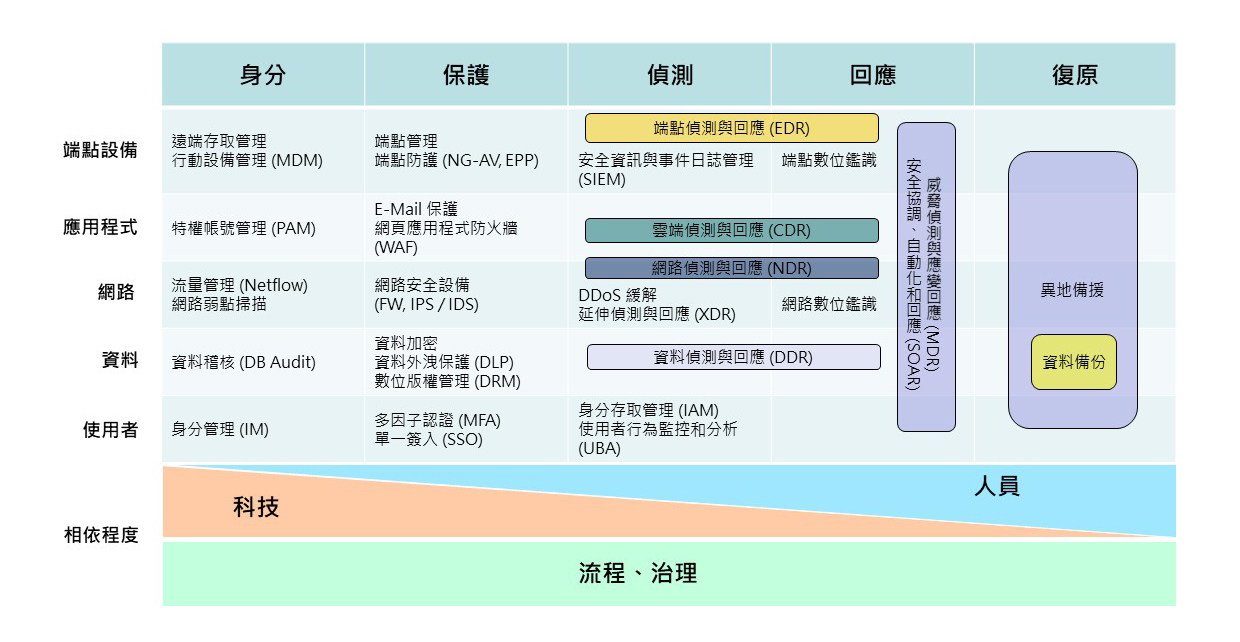 |  | 身分 | 保護 | 偵測 | 回應 | 復原 |
|---|---|---|---|---|---|
| 端點設備 | 遠端存取管理 行動設備管理 (MDM) | 端點管理 端點防護 (NG-AV, EPP) | 端點偵測與回應 (EDR) 安全資訊與事件日誌管理 (SIEM) | 端點數位鑑識 |  |
| 應用程式 | 特權帳號管理 (PAM) | E-Mail 保護 網頁應用程式防火牆 (WAF) | 雲端偵測與回應 (CDR) |  |  |
| 網路 | 流量管理 (Netflow) 網路弱點掃描 | 網路安全設備 (FW, IPS / IDS) | 網路偵測與回應 (NDR) DDoS 緩解 延伸偵測與回應 (XDR) | 網路數位鑑識 | 異地備援 |
| 資料 | 資料稽核 (DB Audit) | 資料加密 資料外洩保護 (DLP) 數位版權管理 (DRM) | 資料偵測與回應 (DDR) |  | 資料備份 |
| 使用者 | 身分管理 (IM) | 多因子認證 (MFA) 單一簽入 (SSO) | 身分存取管理 (IAM) 使用者行為監控和分析 (UBA) |  |  |

威脅偵測與應變回應 (MDR)
安全協調、自動化和回應 (SOAR)

相依程度

科技

人員

流程、治理